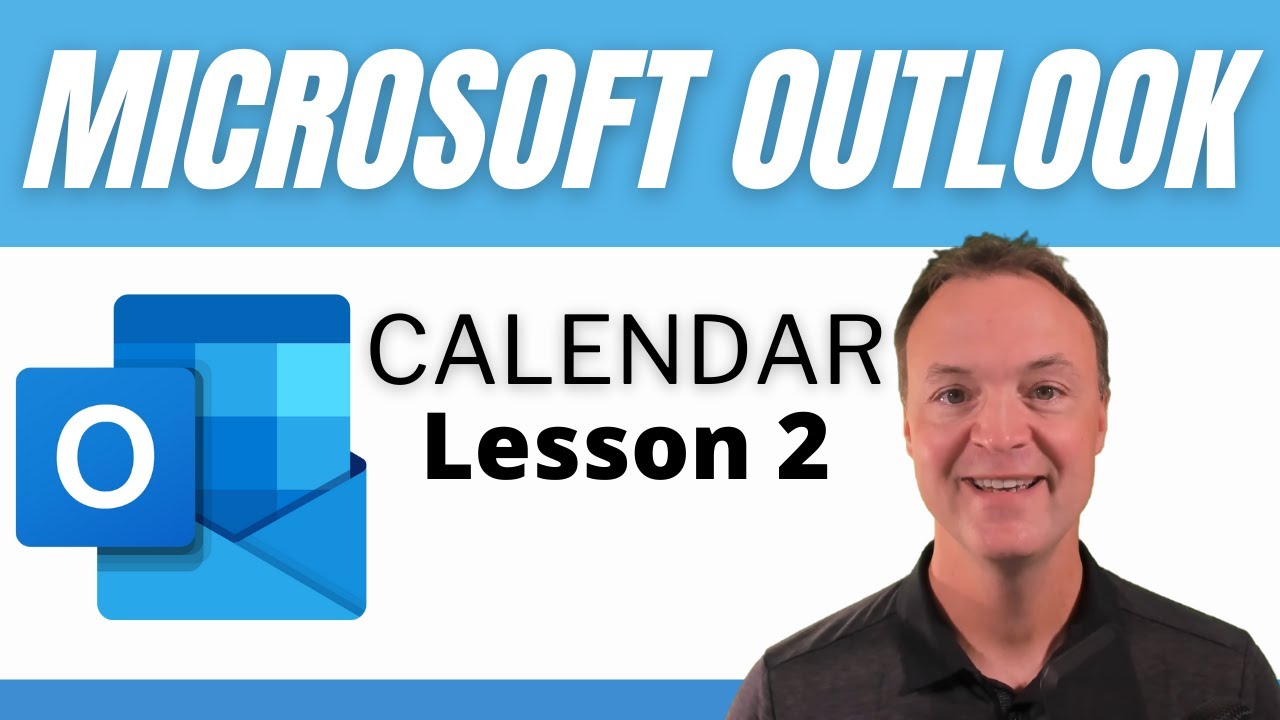 MICROSOFT OUTLOOK

O

CALENDAR
Lesson 2